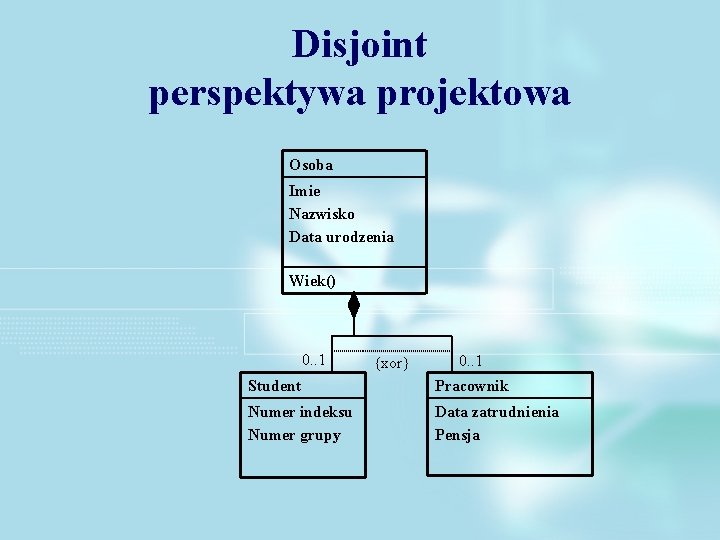 Disjoint
perspektywa projektowa

Osoba

Imie
Nazwisko
Data urodzenia

Wiek()

0..1

{xor}

0..1

Student

Numer indeksu
Numer grupy

Pracownik

Data zatrudnienia
Pensja